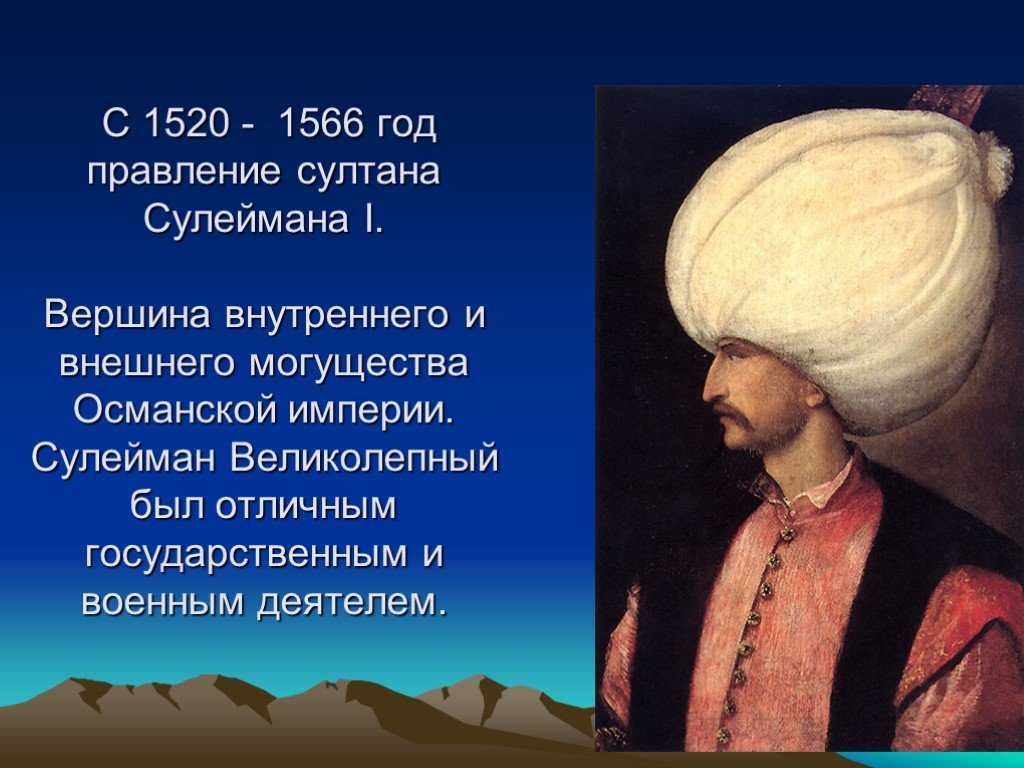 С 1520 - 1566 год правление султана Сулеймана I.

Вершина внутреннего и внешнего могущества Османской империи. Сулейман Великолепный был отличным государственным и военным деятелем.